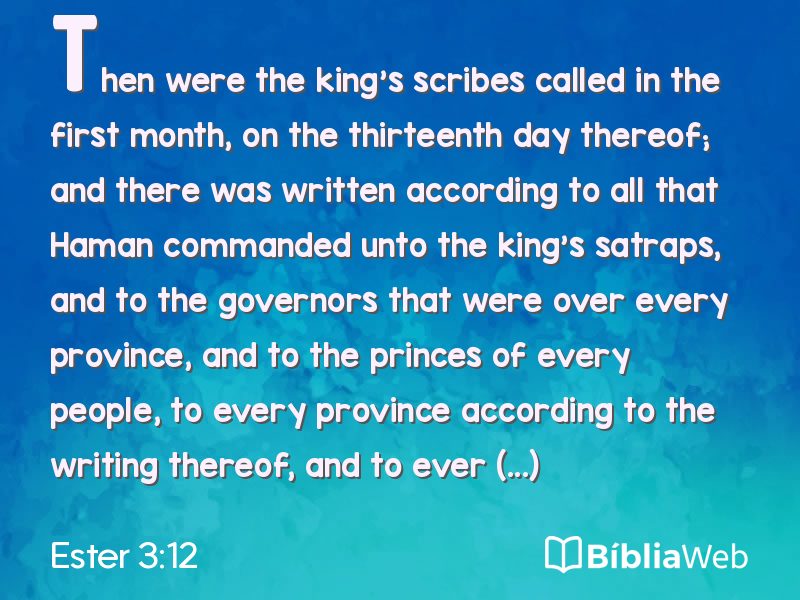 Then were the king's scribes called in the first month, on the thirteenth day thereof; and there was written according to all that Haman commanded unto the king's satraps, and to the governors that were over every province, and to the princes of every people, to every province according to the writing thereof, and to ever (...)

Ester 3:12

BíbliaWeb